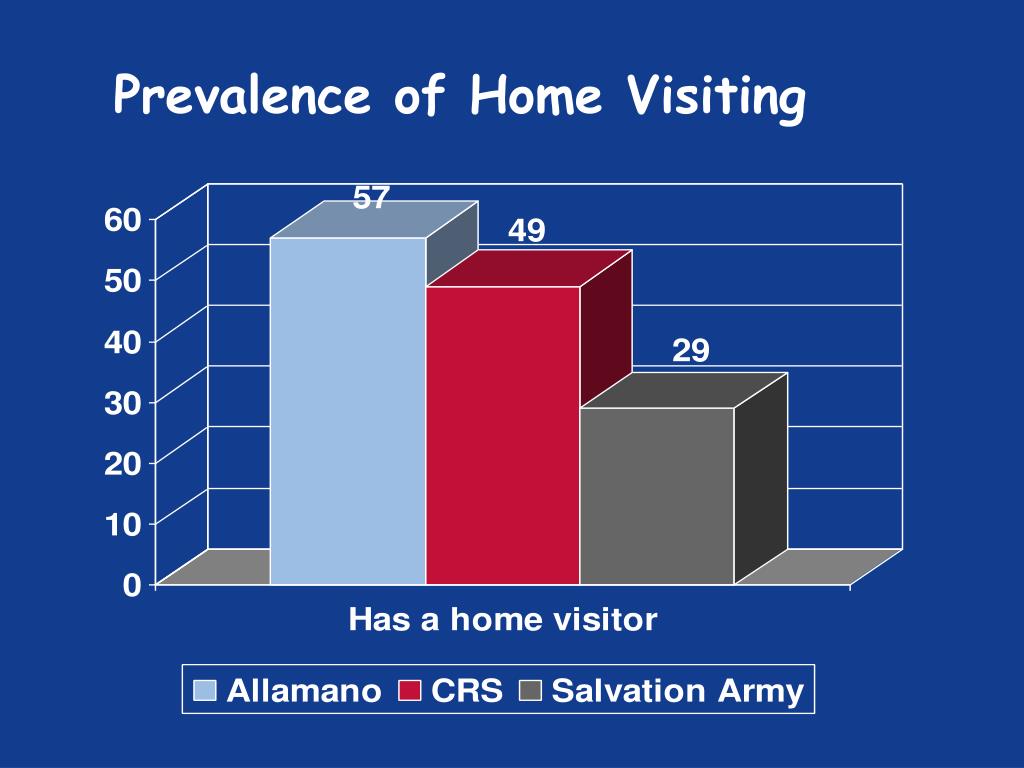 Prevalence of Home Visiting

60
50
40
30
20
10
0

57
49
29

Has a home visitor

Allamano CRS Salvation Army